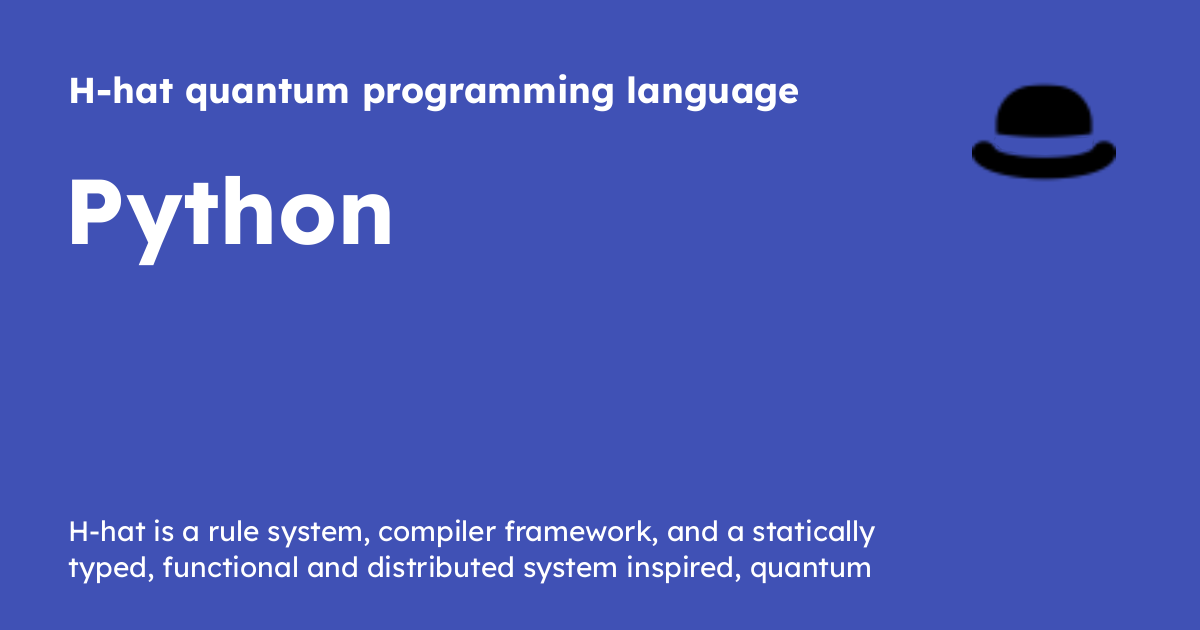 H-hat quantum programming language

Python

H-hat is a rule system, compiler framework, and a statically typed, functional and distributed system inspired, quantum